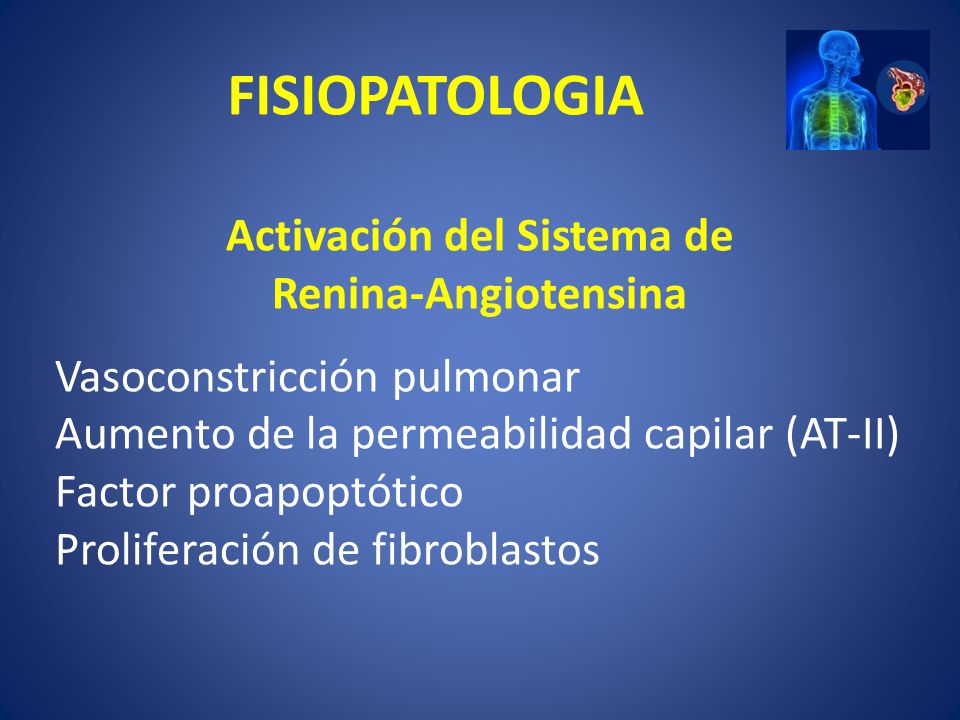 FISIOPATOLOGIA

Activación del Sistema de Renina-Angiotensina

Vasoconstricción pulmonar
Aumento de la permeabilidad capilar (AT-II)
Factor proapoptótico
Proliferación de fibroblastos